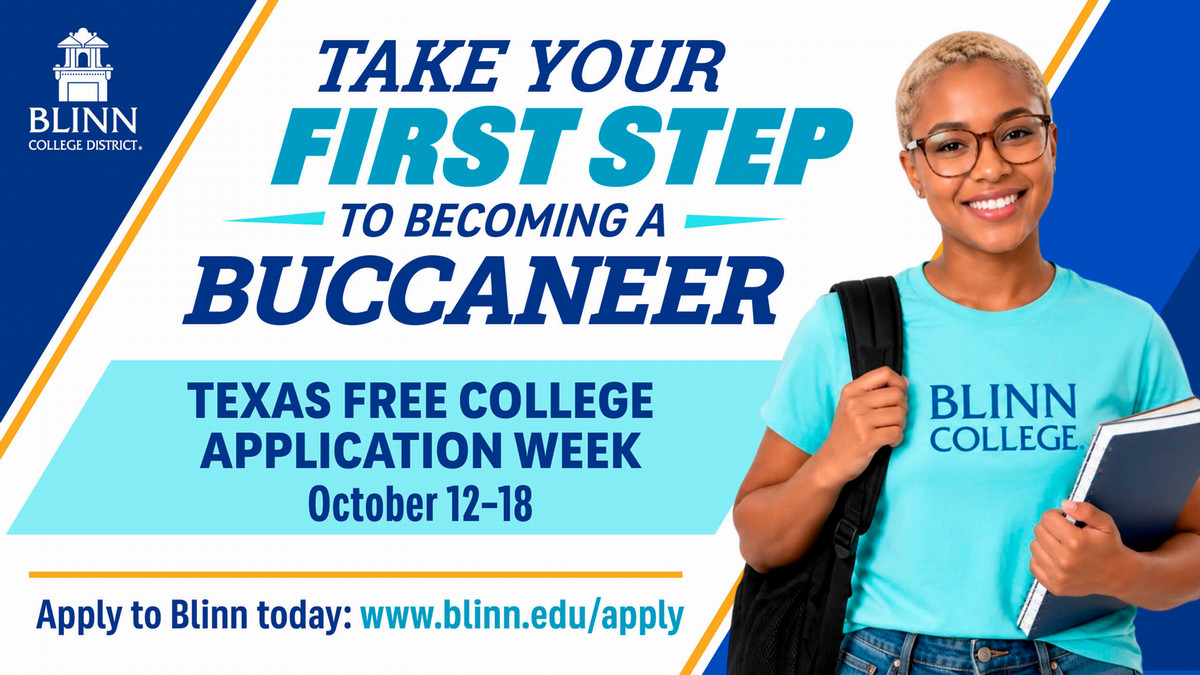 BLINN
COLLEGE DISTRICT.

TAKE YOUR
FIRST STEP
TO BECOMING A
BUCCANEER

TEXAS FREE COLLEGE
APPLICATION WEEK
October 12-18

Apply to Blinn today: www.blinn.edu/apply

BLINN
COLLEGE.